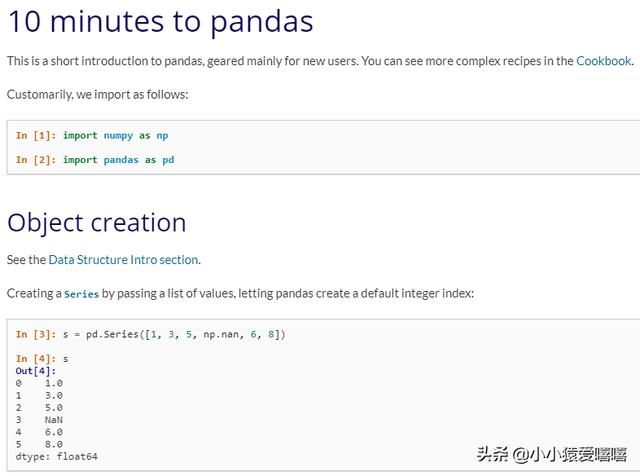 10 minutes to pandas

This is a short introduction to pandas, geared mainly for new users. You can see more complex recipes in the Cookbook.

Customarily, we import as follows:

In [1]: import numpy as np

In [2]: import pandas as pd

Object creation

See the Data Structure Intro section.

Creating a Series by passing a list of values, letting pandas create a default integer index:

In [3]: s = pd.Series([1, 3, 5, np.nan, 6, 8])

In [4]: s
Out[4]:
0    1.0
1    3.0
2    5.0
3    NaN
4    6.0
5    8.0
dtype: float64

头条 @小小猿爱嘻嘻